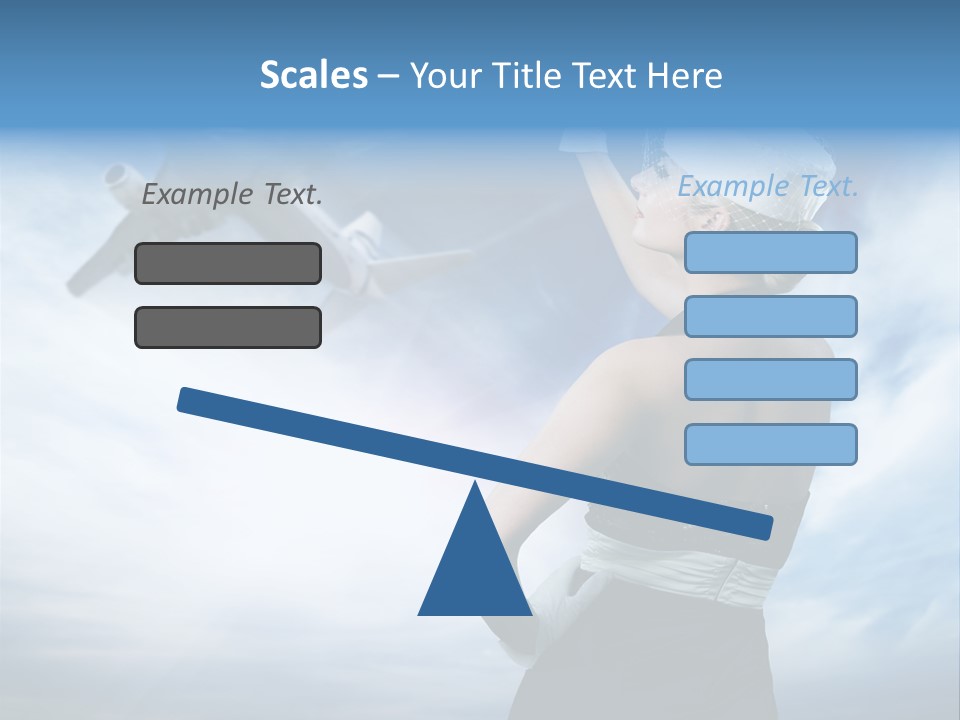 Scales – Your Title Text Here

Example Text.

Example Text.